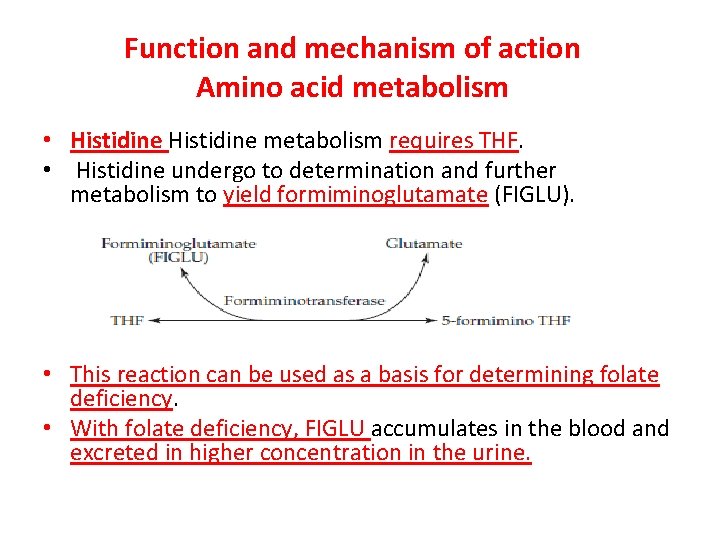 Function and mechanism of action
Amino acid metabolism

• Histidine Histidine metabolism requires THF.
• Histidine undergo to determination and further metabolism to yield formiminoglutamate (FIGLU).

Formiminoglutamate (FIGLU)
Glutamate
Formiminotransferase
THF
5-formimino THF

• This reaction can be used as a basis for determining folate deficiency.
• With folate deficiency, FIGLU accumulates in the blood and excreted in higher concentration in the urine.